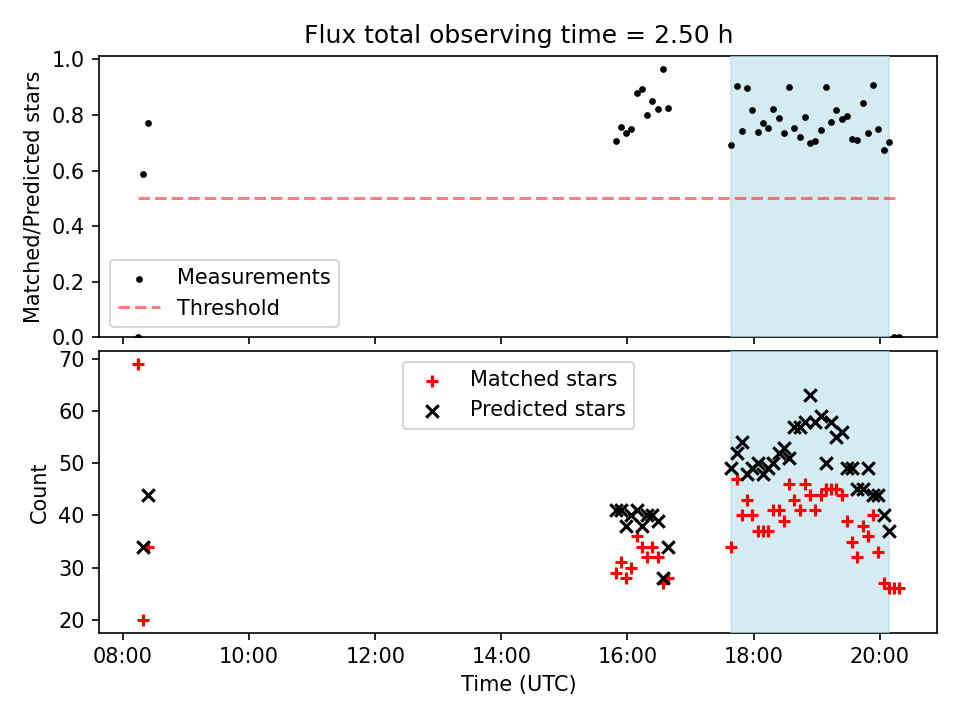 Flux total observing time = 2.50 h

Matched/Predicted stars

1.0
0.8
0.6
0.4
0.2
0.0

Measurements
Threshold

Count

70
60
50
40
30
20

Matched stars
Predicted stars

08:00
10:00
12:00
14:00
16:00
18:00
20:00

Time (UTC)